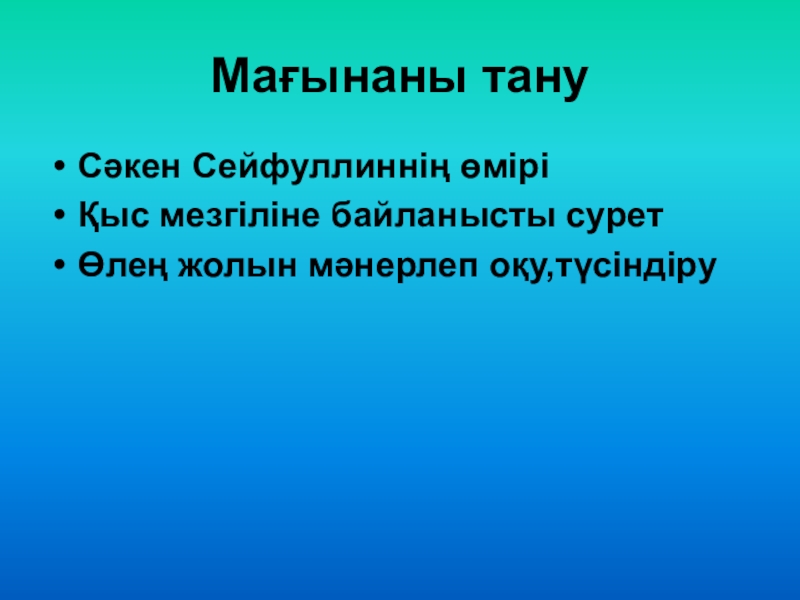 Мағынаны тану

• Сәкен Сейфуллиннің өмірі
• Қыс мезгіліне байланысты сурет
• Өлең жолын мәнерлеп оқу,түсіндіру